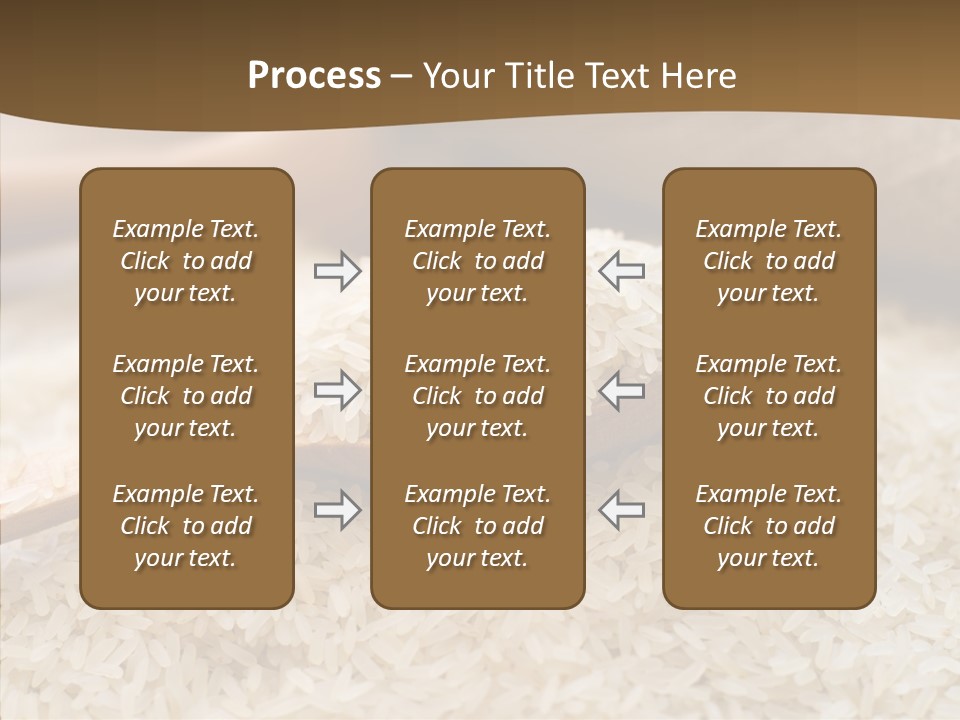 Process – Your Title Text Here

Example Text. Click to add your text.

Example Text. Click to add your text.

Example Text. Click to add your text.

Example Text. Click to add your text.

Example Text. Click to add your text.

Example Text. Click to add your text.

Example Text. Click to add your text.

Example Text. Click to add your text.

Example Text. Click to add your text.